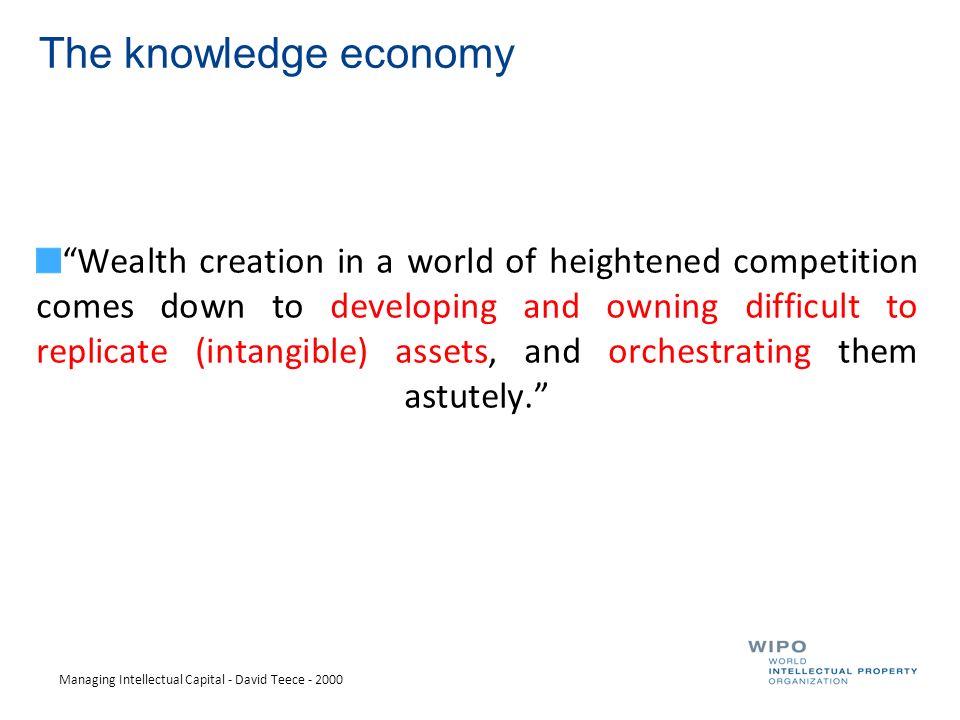 The knowledge economy

“Wealth creation in a world of heightened competition comes down to developing and owning difficult to replicate (intangible) assets, and orchestrating them astutely.”

Managing Intellectual Capital - David Teece - 2000

WIPO
WORLD
INTELLECTUAL PROPERTY
ORGANIZATION